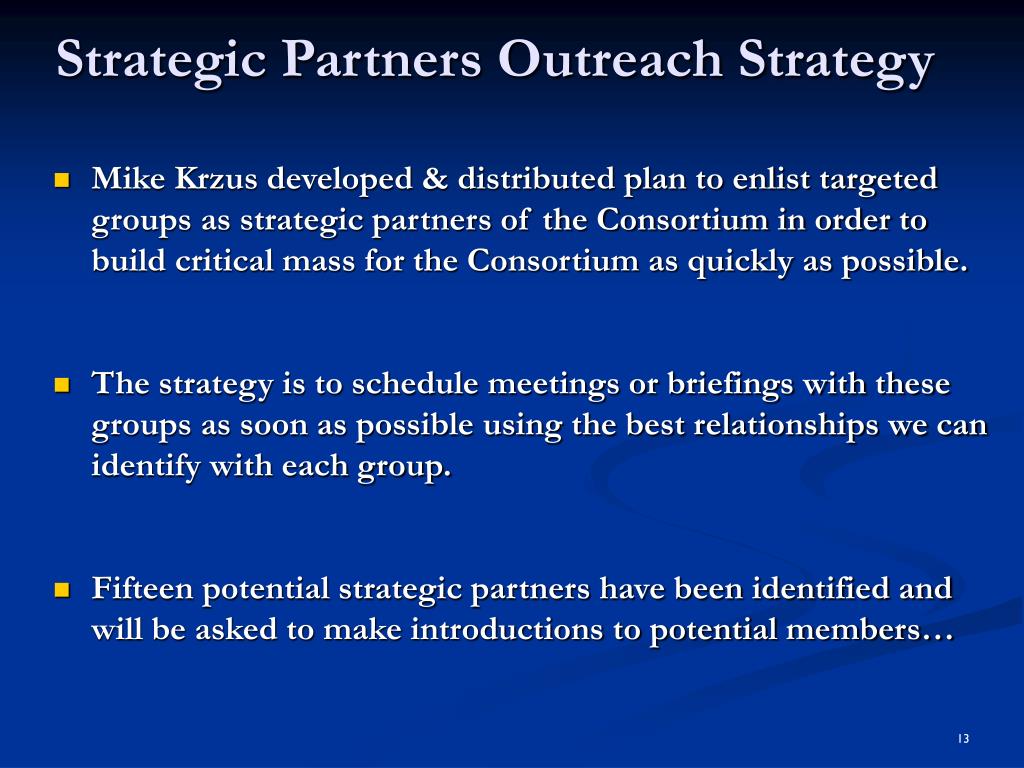 Strategic Partners Outreach Strategy

Mike Krzus developed & distributed plan to enlist targeted groups as strategic partners of the Consortium in order to build critical mass for the Consortium as quickly as possible.

The strategy is to schedule meetings or briefings with these groups as soon as possible using the best relationships we can identify with each group.

Fifteen potential strategic partners have been identified and will be asked to make introductions to potential members…

13